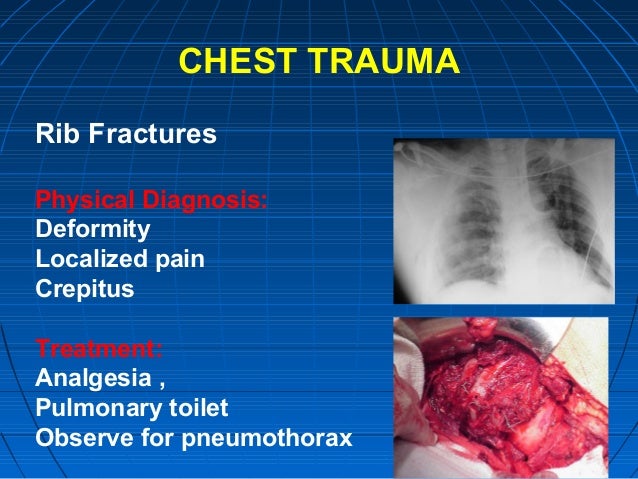 CHEST TRAUMA

Rib Fractures

Physical Diagnosis:
Deformity
Localized pain
Crepitus

Treatment:
Analgesia ,
Pulmonary toilet
Observe for pneumothorax